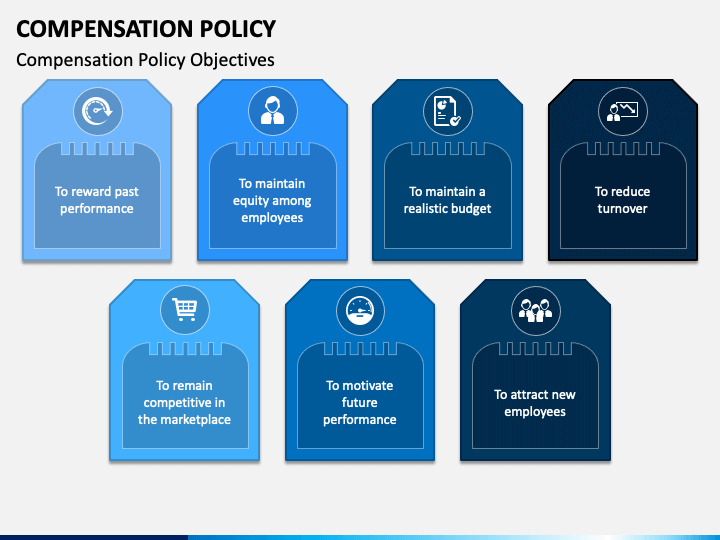 COMPENSATION POLICY

Compensation Policy Objectives

To reward past performance

To maintain equity among employees

To maintain a realistic budget

To reduce turnover

To remain competitive in the marketplace

To motivate future performance

To attract new employees